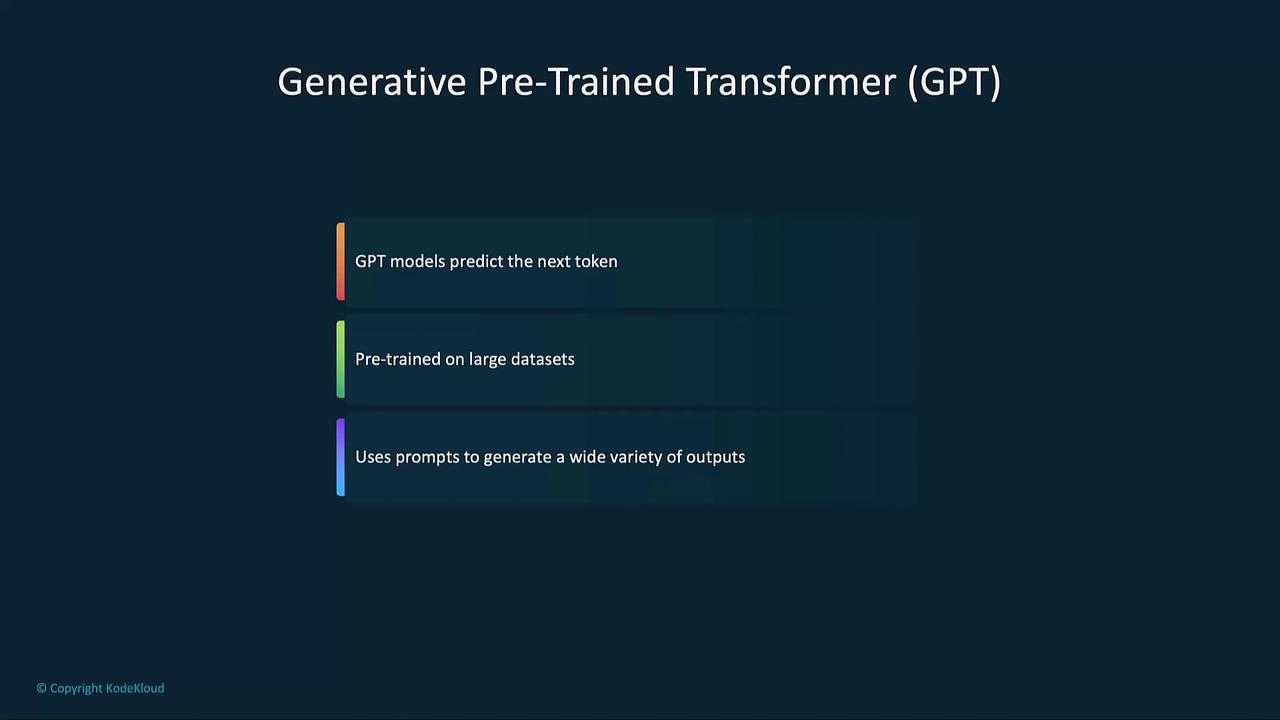 Generative Pre-Trained Transformer (GPT)

GPT models predict the next token

Pre-trained on large datasets

Uses prompts to generate a wide variety of outputs

© Copyright KodeKloud